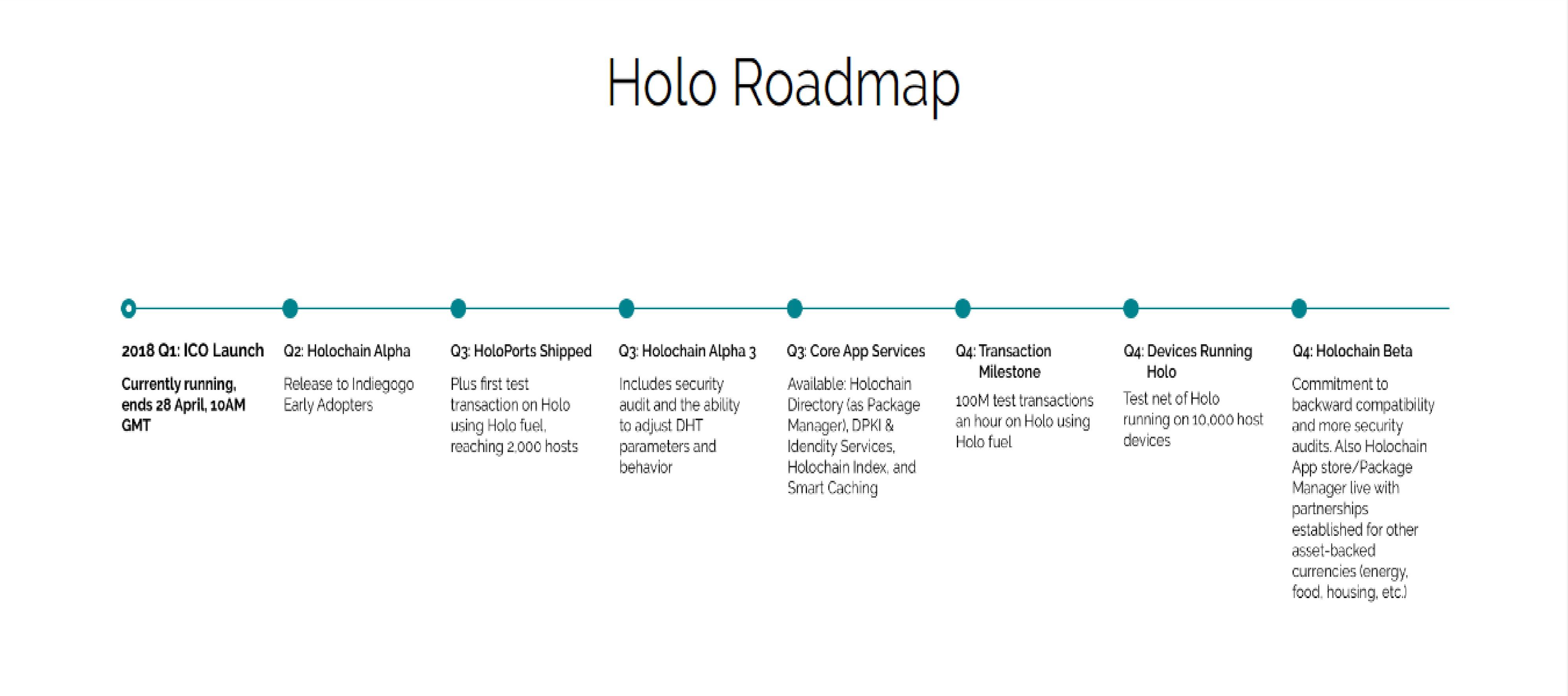 Holo Roadmap

2018 Q1: ICO Launch

Currently running, ends 28 April, 10AM GMT

Q2: Holochain Alpha

Release to Indiegogo Early Adopters

Q3: HoloPorts Shipped

Plus first test transaction on Holo using Holo fuel, reaching 2,000 hosts

Q3: Holochain Alpha 3

Includes security audit and the ability to adjust DHT parameters and behavior

Q3: Core App Services

Available: Holochain Directory (as Package Manager), DPKI & Idendity Services, Holochain Index, and Smart Caching

Q4: Transaction Milestone

100M test transactions an hour on Holo using Holo fuel

Q4: Devices Running Holo

Test net of Holo running on 10,000 host devices

Q4: Holochain Beta

Commitment to backward compatibility and more security audits. Also Holochain App store/Package Manager live with partnerships established for other asset-backed currencies (energy, food, housing, etc.)